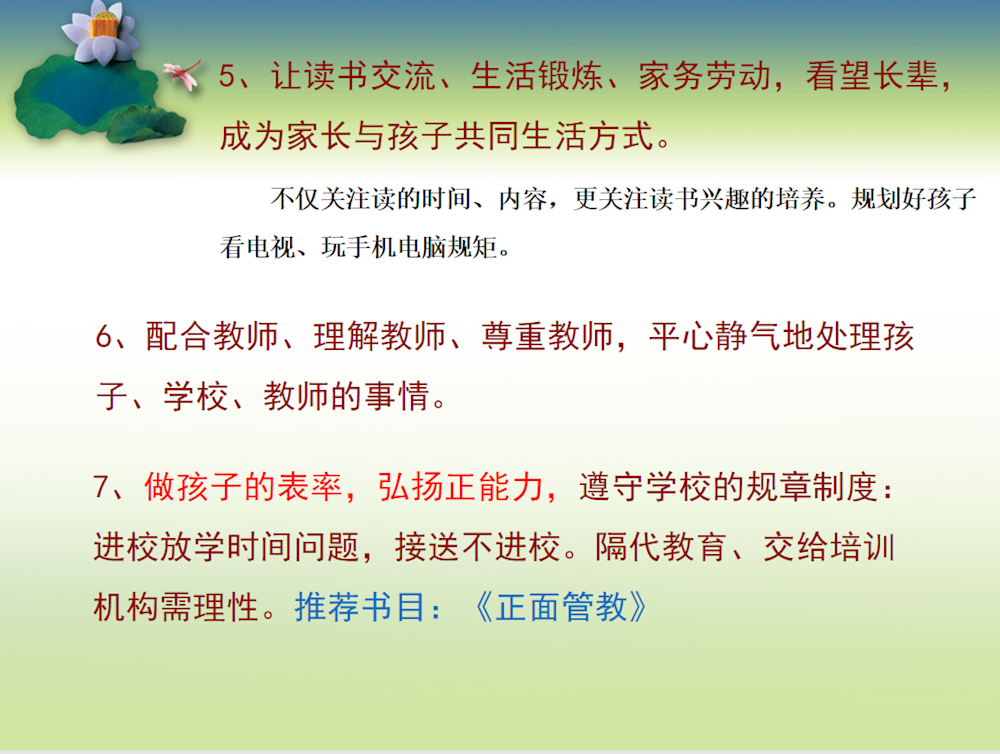 5、让读书交流、生活锻炼、家务劳动，看望长辈，成为家长与孩子共同生活方式。

不仅关注读的时间、内容，更关注读书兴趣的培养。规划好孩子看电视、玩手机电脑规矩。

6、配合教师、理解教师、尊重教师，平心静气地处理孩子、学校、教师的事情。

7、做孩子的表率，弘扬正能力，遵守学校的规章制度：进校放学时间问题，接送不进校。隔代教育、交给培训机构需理性。推荐书目：《正面管教》